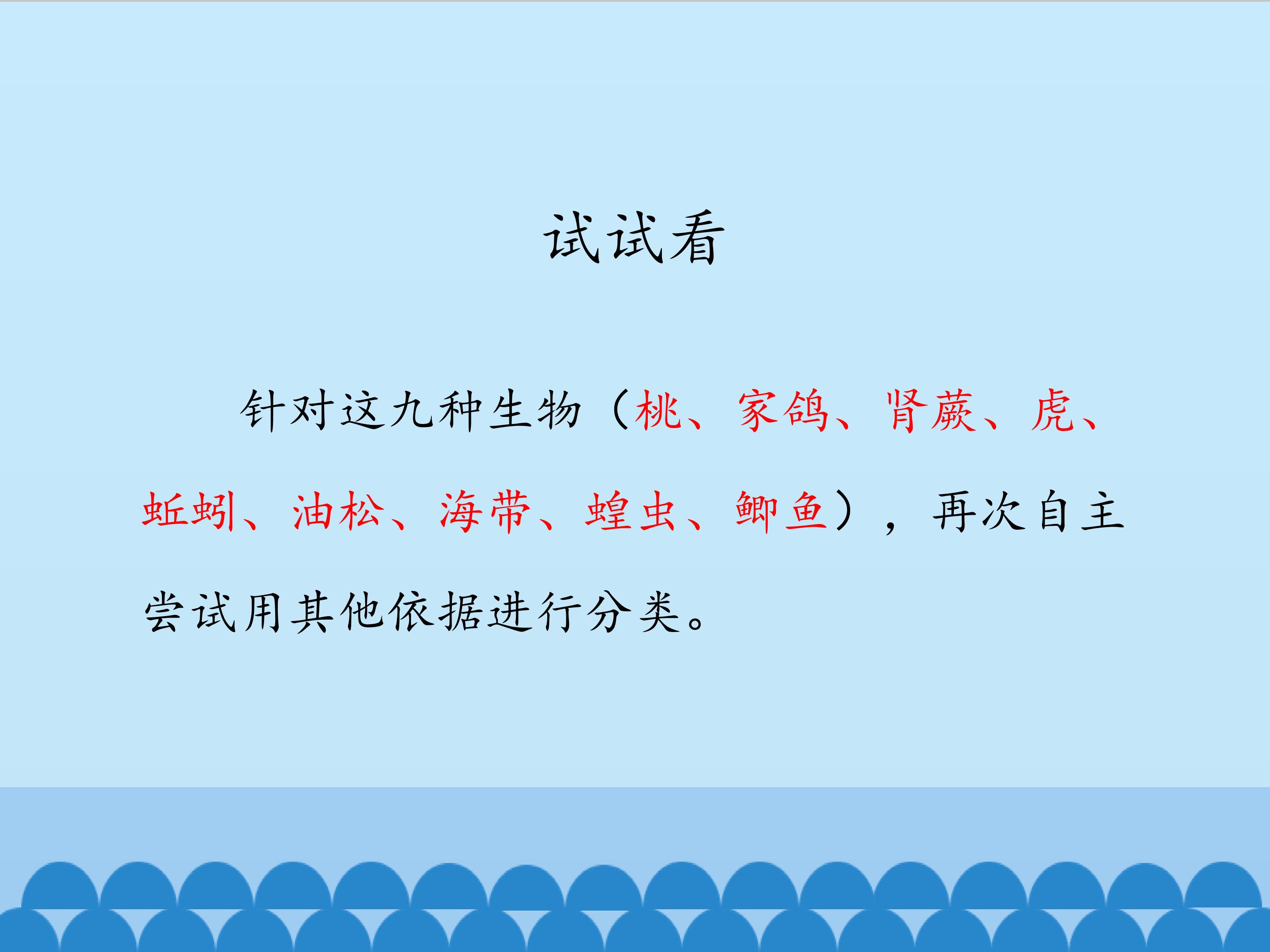 试试看

针对这九种生物（桃、家鸽、肾蕨、虎、蚯蚓、油松、海带、蝗虫、鲫鱼），再次自主尝试用其他依据进行分类。